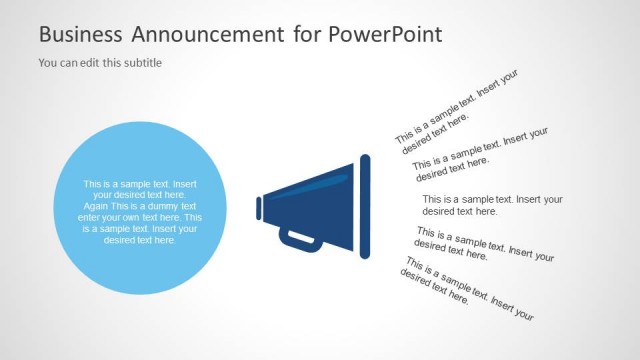 Business Announcement for PowerPoint

You can edit this subtitle

This is a sample text. Insert your desired text here. Again This is a dummy text enter your own text here. This is a sample text. Insert your desired text here.

This is a sample text. Insert your desired text here.

This is a sample text. Insert your desired text here.

This is a sample text. Insert your desired text here.

This is a sample text. Insert your desired text here.

This is a sample text. Insert your desired text here.